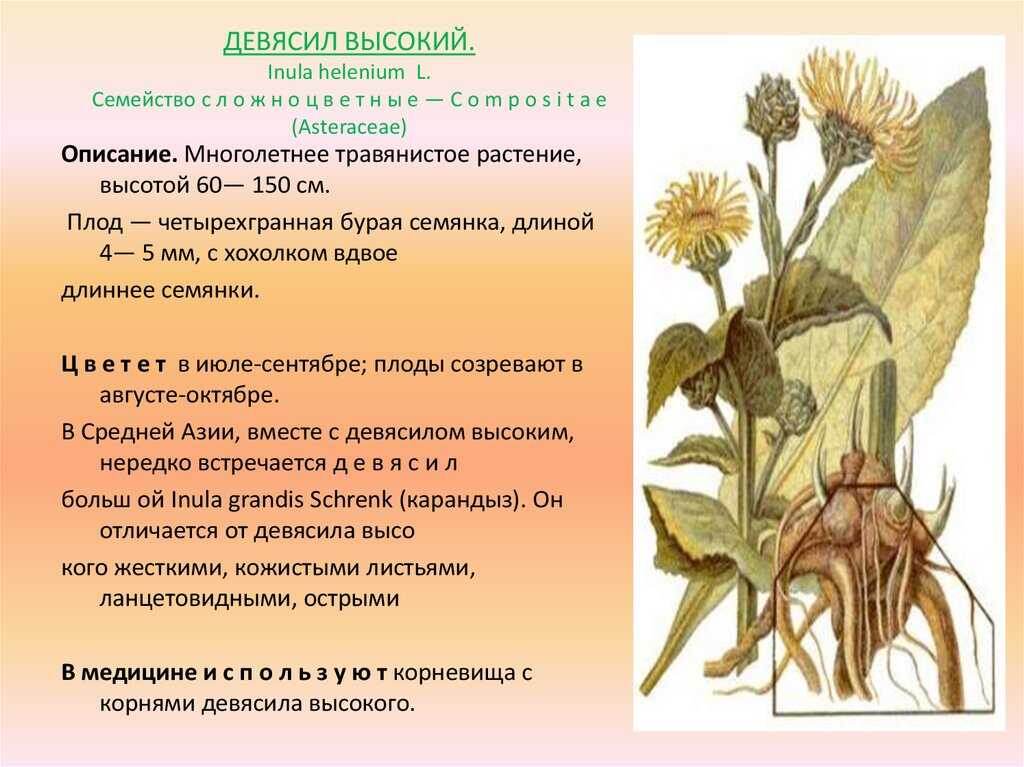 ДЕВЯСИЛ ВЫСОКИЙ.
Inula helenium L.
Семейство с л о ж н о ц в е т н ы е — C o m p o s i t a e (Asteraceae)

Описание. Многолетнее травянистое растение, высотой 60— 150 см.

Плод — четырехгранная бурая семянка, длиной 4— 5 мм, с хохолком вдвое

длиннее семянки.

Ц в е т е т в июле-сентябре; плоды созревают в августе-октябре.

В Средней Азии, вместе с девясилом высоким, нередко встречается д е в я с и л

больш ой Inula grandis Schrenk (карандыз). Он отличается от девясила высо

кого жесткими, кожистыми листьями, ланцетовидными, острыми

В медицине и с п о л ь з у ю т корневища с корнями девясила высокого.